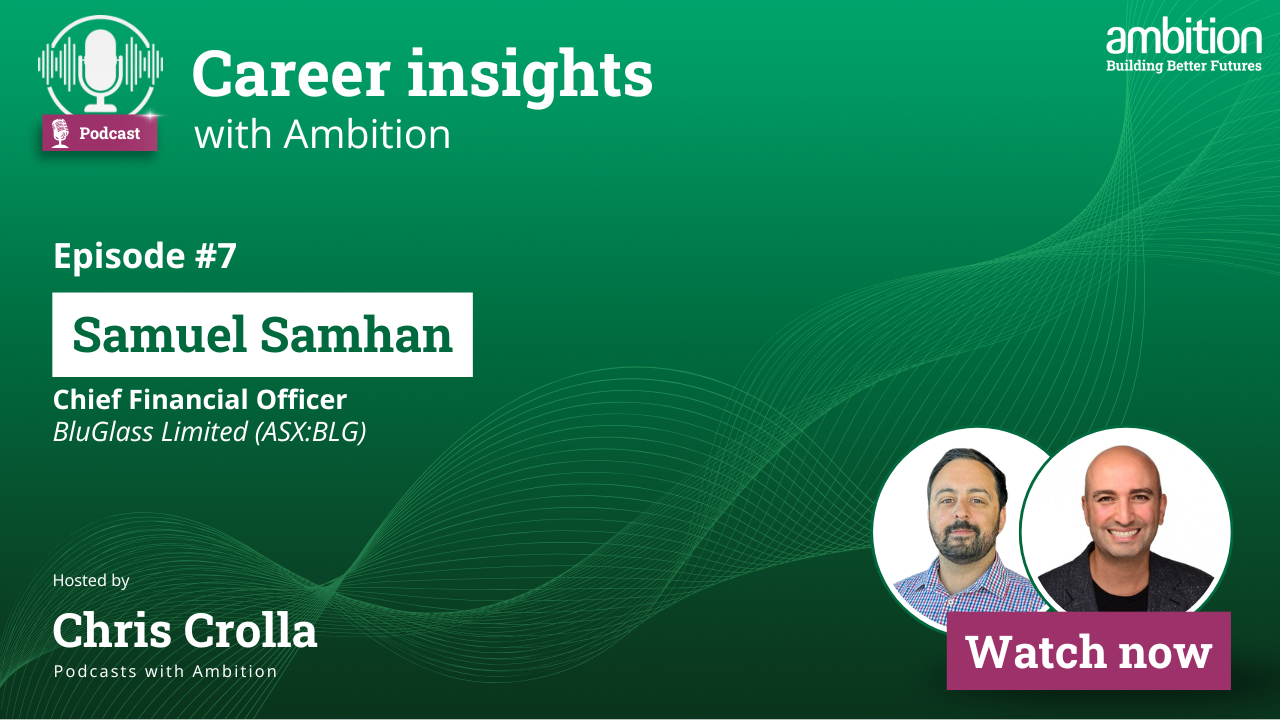 Podcast

Career insights
with Ambition

ambition
Building Better Futures

Episode #7

Samuel Samhan

Chief Financial Officer
BluGlass Limited (ASX:BLG)

Hosted by

Chris Crolla

Podcasts with Ambition

Watch now